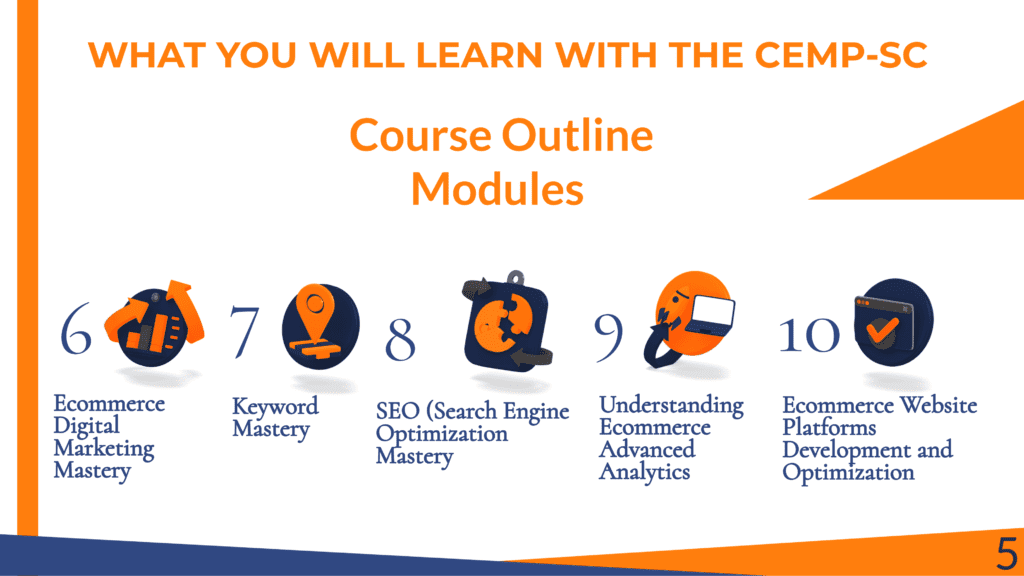 WHAT YOU WILL LEARN WITH THE CEMP-SC

Course Outline Modules

6

Ecommerce Digital Marketing Mastery

7

Keyword Mastery

8

SEO (Search Engine Optimization Mastery

9

Understanding Ecommerce Advanced Analytics

10

Ecommerce Website Platforms Development and Optimization

5